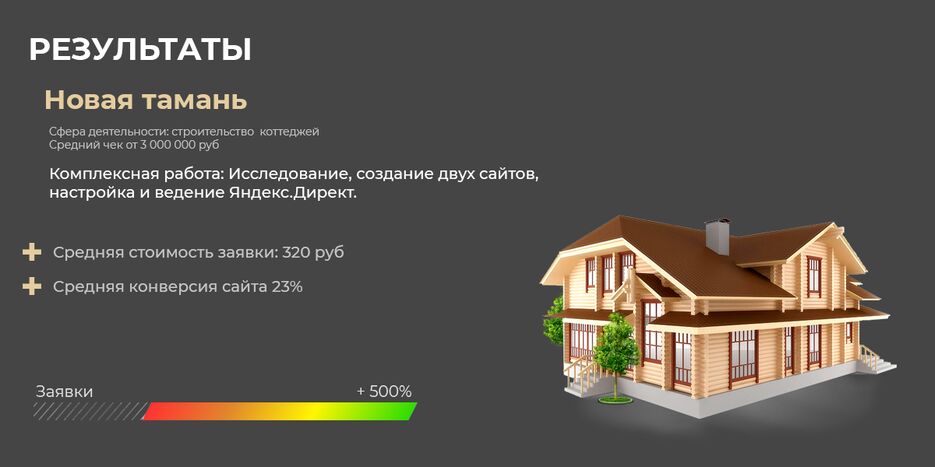 РЕЗУЛЬТАТЫ

Новая тамань

Сфера деятельности: строительство коттеджей
Средний чек от 3 000 000 руб

Комплексная работа: Исследование, создание двух сайтов, настройка и ведение Яндекс.Директ.

Средняя стоимость заявки: 320 руб

Средняя конверсия сайта 23%

Заявки

+ 500%